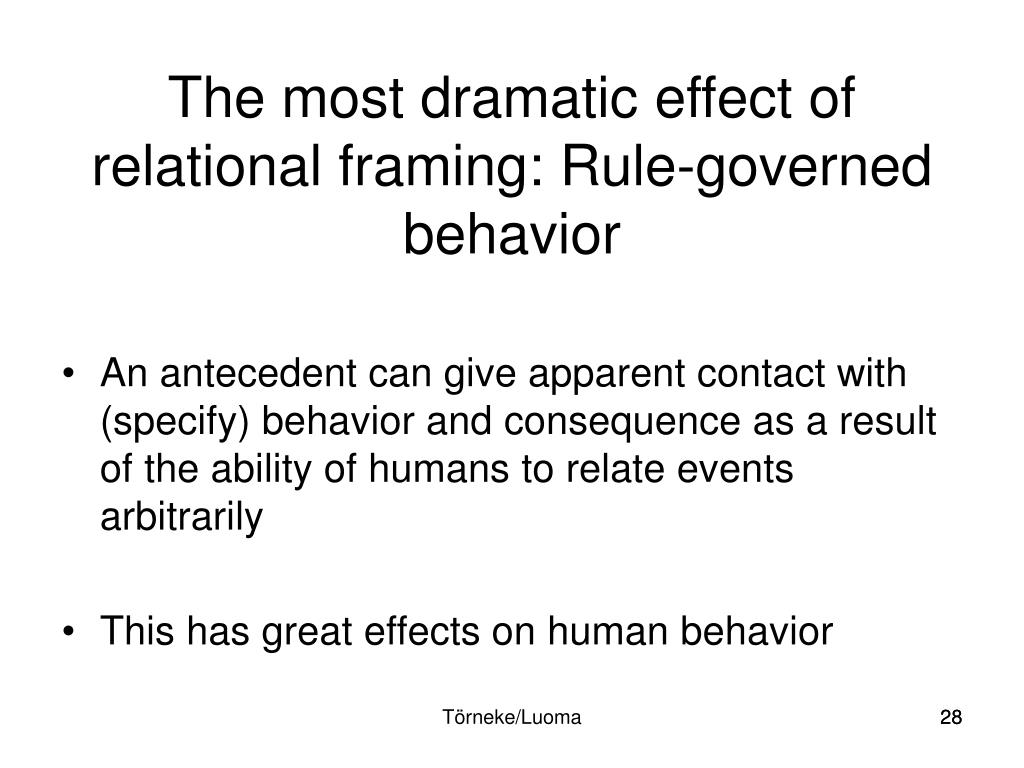 The most dramatic effect of relational framing: Rule-governed behavior

• An antecedent can give apparent contact with (specify) behavior and consequence as a result of the ability of humans to relate events arbitrarily

• This has great effects on human behavior

Törneke/Luoma

28